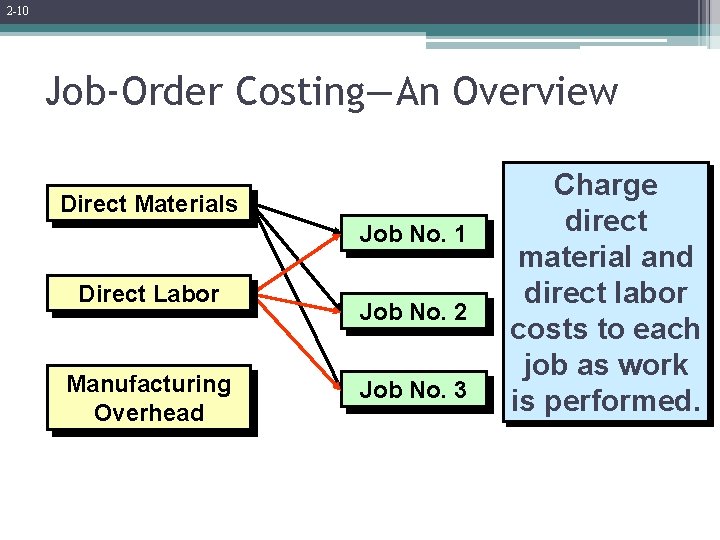 2-10

Job-Order Costing—An Overview

Direct Materials

Direct Labor

Manufacturing Overhead

Job No. 1

Job No. 2

Job No. 3

Charge direct material and direct labor costs to each job as work is performed.